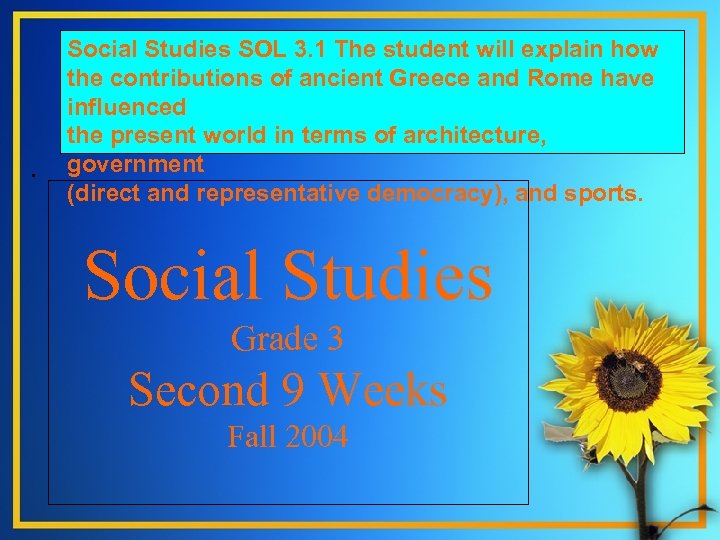 Social Studies SOL 3.1 The student will explain how the contributions of ancient Greece and Rome have influenced
the present world in terms of architecture, government
(direct and representative democracy), and sports.

Social Studies
Grade 3
Second 9 Weeks
Fall 2004